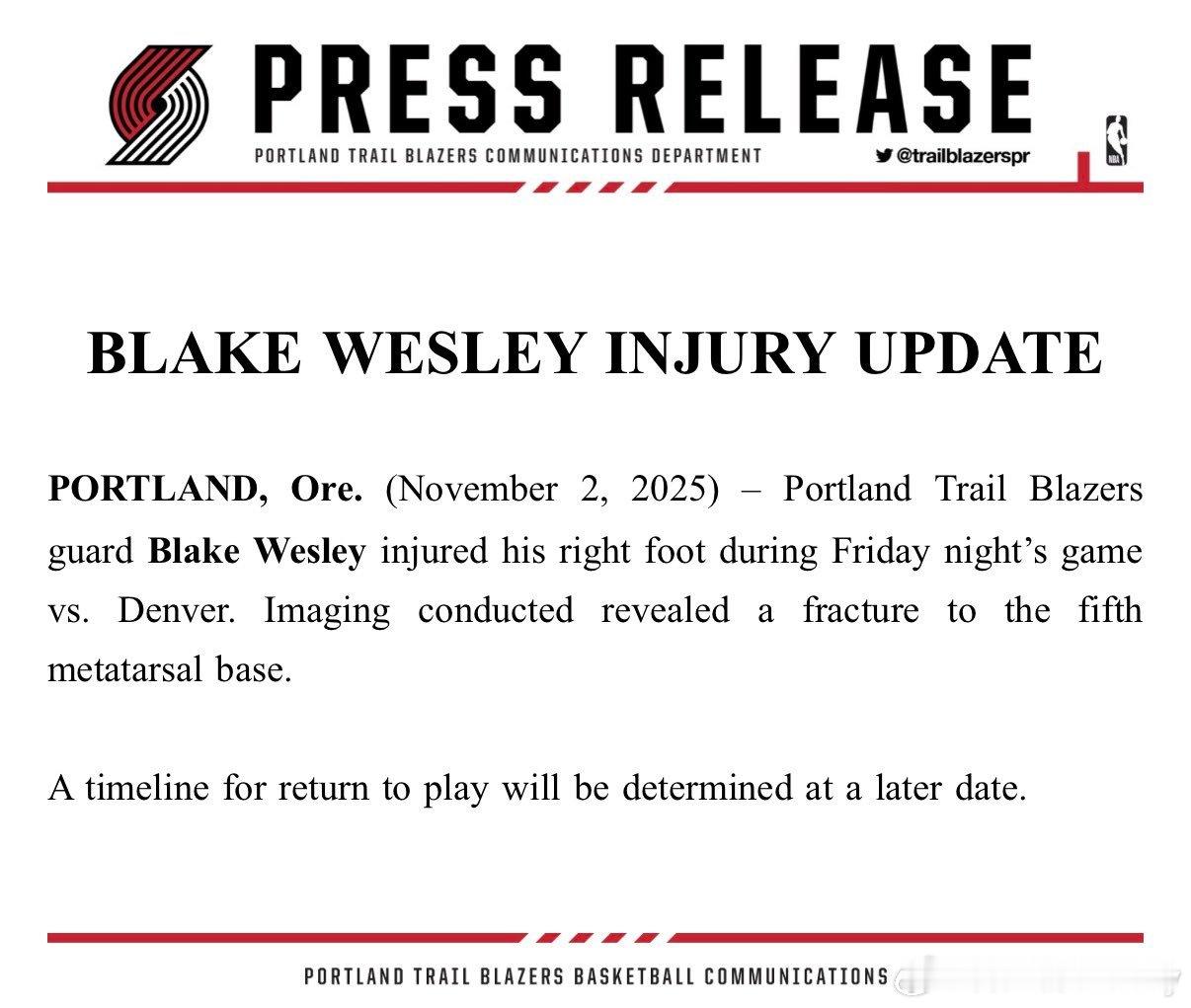 PRESS RELEASE

PORTLAND TRAIL BLAZERS COMMUNICATIONS DEPARTMENT

@trailblazerspr

NBA

BLAKE WESLEY INJURY UPDATE

PORTLAND, Ore. (November 2, 2025) – Portland Trail Blazers guard Blake Wesley injured his right foot during Friday night's game vs. Denver. Imaging conducted revealed a fracture to the fifth metatarsal base.

A timeline for return to play will be determined at a later date.

PORTLAND TRAIL BLAZERS BASKETBALL COMMUNICATIONS